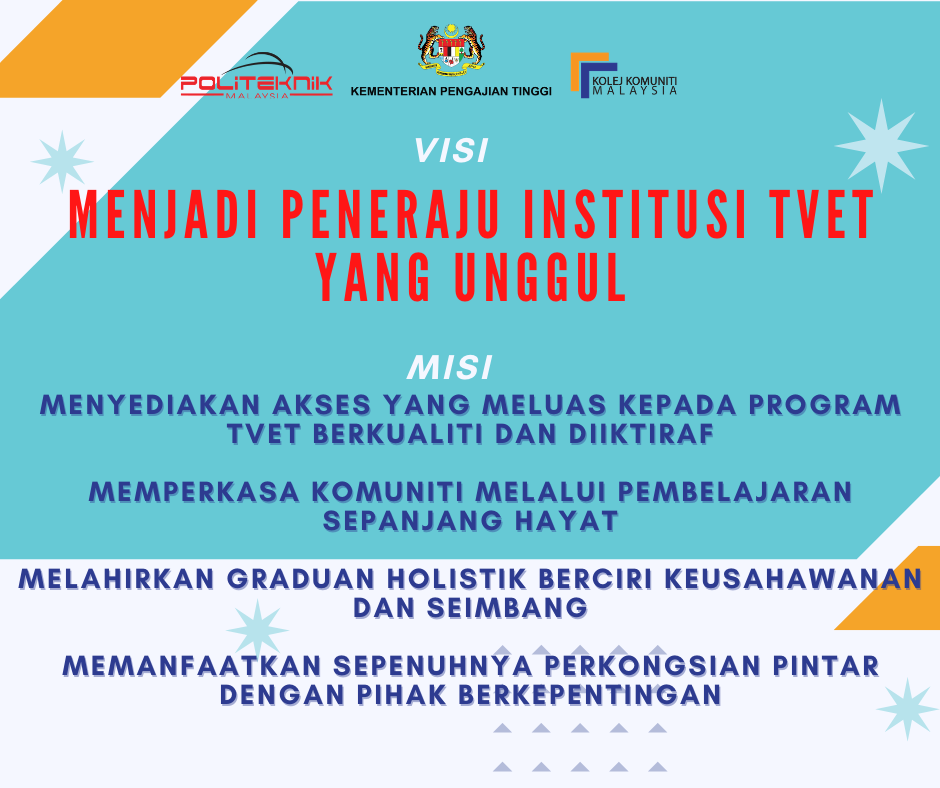 POLITEKNIK MALAYSIA

KEMENTERIAN PENGAJIAN TINGGI

KOLEJ KOMUNITI MALAYSIA

VISI

MENJADI PENERAJU INSTITUSI TVET YANG UNGGUL

MISI

MENYEDIAKAN AKSES YANG MELUAS KEPADA PROGRAM TVET BERKUALITI DAN DIIKTIRAF

MEMPERKASA KOMUNITI MELALUI PEMBELAJARAN SEPANJANG HAYAT

MELAHIRKAN GRADUAN HOLISTIK BERCIRI KEUSAHAWANAN DAN SEIMBANG

MEMANFAATKAN SEPENUHNYA PERKONGSIAN PINTAR DENGAN PIHAK BERKEPENTINGAN